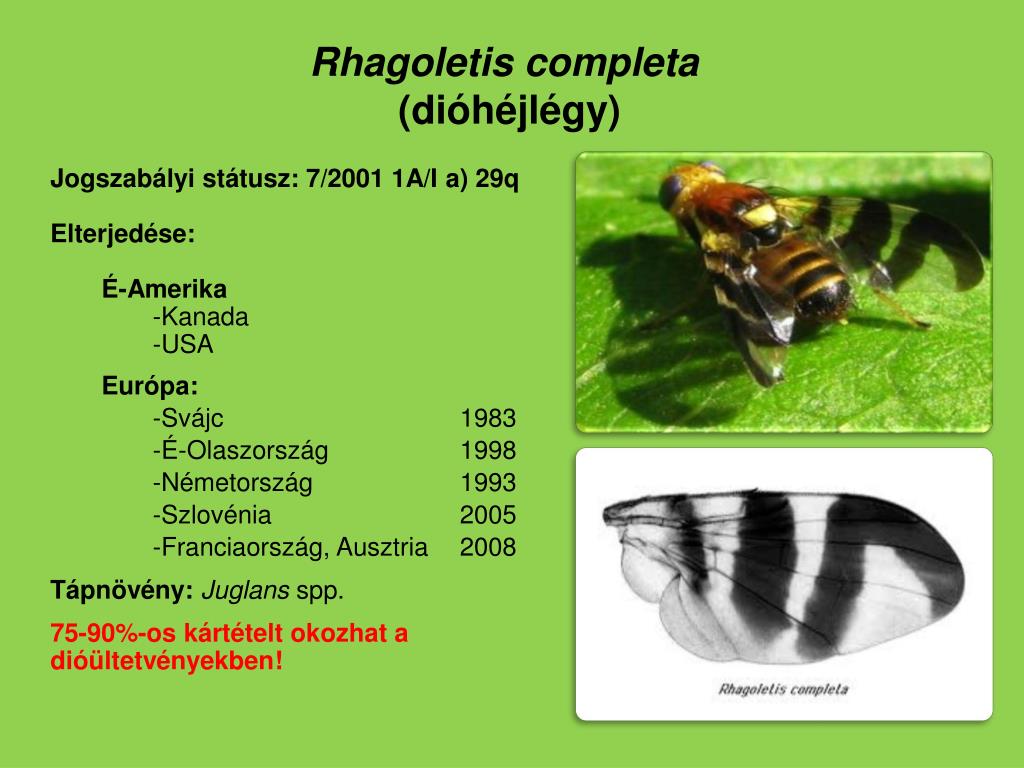 Rhagoletis completa
(dióhéjlégy)

Jogszabályi státusz: 7/2001 1A/I a) 29q

Elterjedése:

É-Amerika
-Kanada
-USA

Európa:
-Svájc 1983
-É-Olaszország 1998
-Németország 1993
-Szlovénia 2005
-Franciaország, Ausztria 2008

Tápnövény: Juglans spp.

75-90%-os kártételt okozhat a dióültetvényekben!

Rhagoletis completa